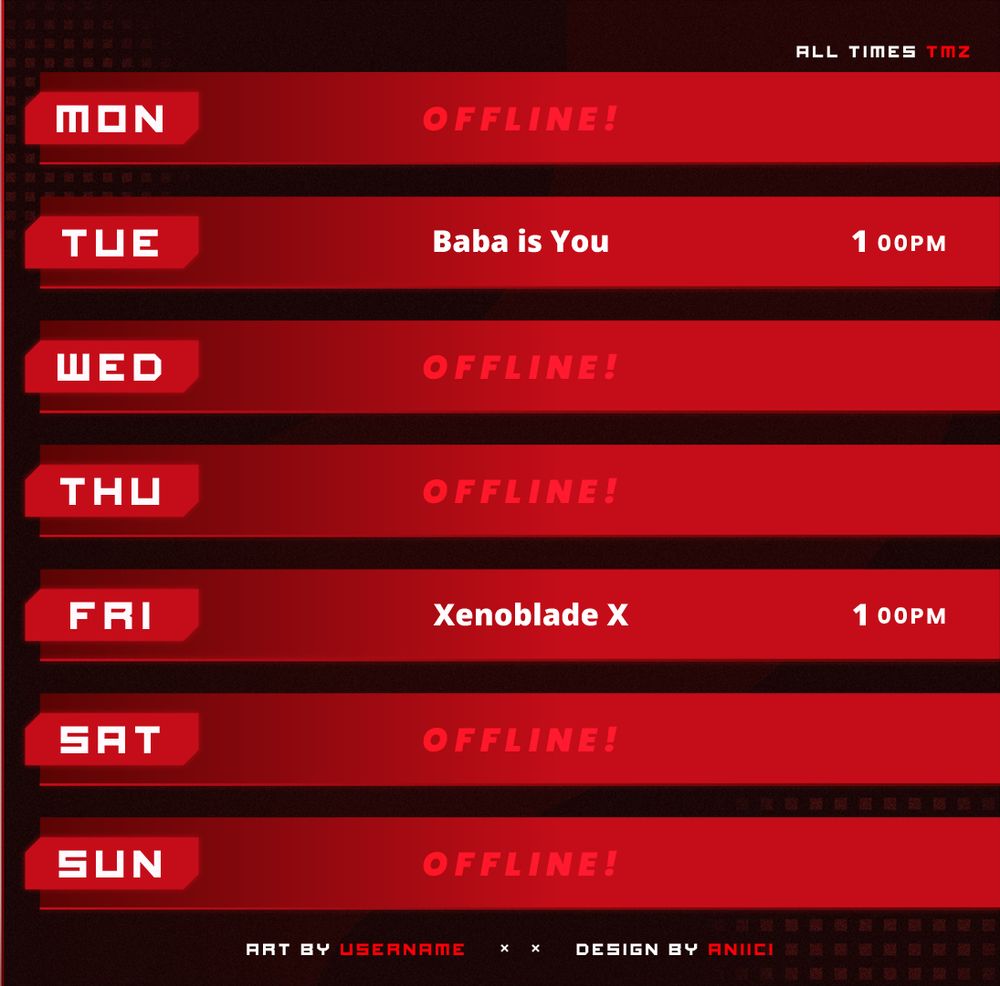 ALL TIMES TMZ

MON OFFLINE!

TUE Baba is You 1 00PM

WED OFFLINE!

THU OFFLINE!

FRI Xenoblade X 1 00PM

SAT OFFLINE!

SUN OFFLINE!

ART BY USERNAME × × DESIGN BY ANIICI